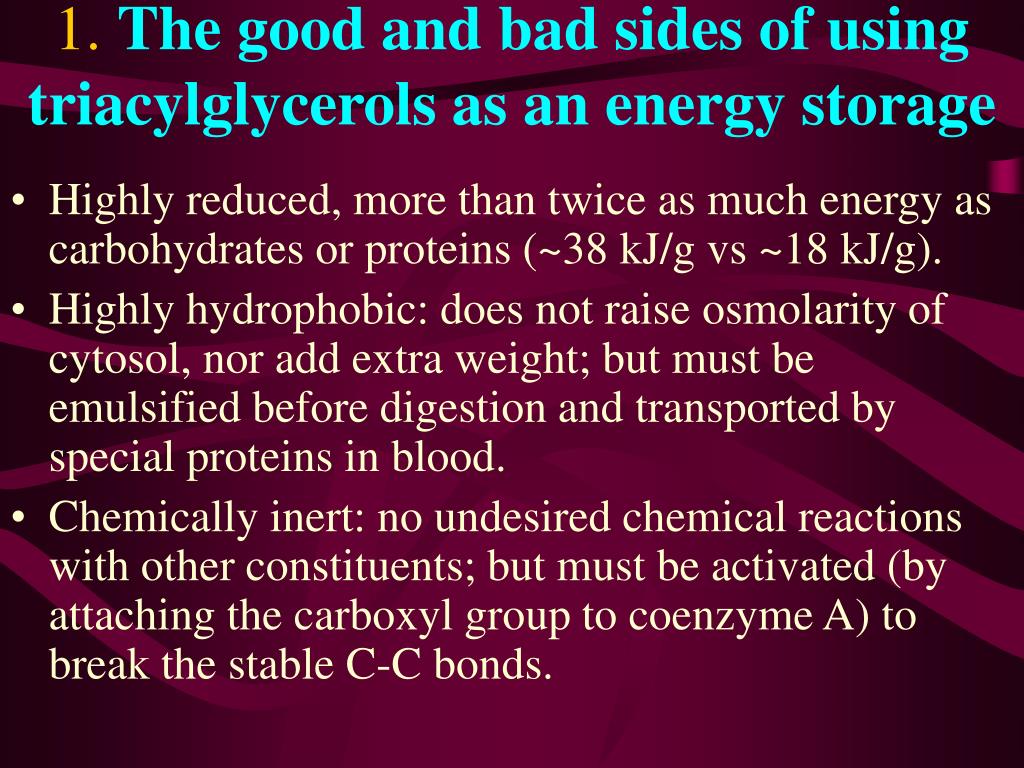 1. The good and bad sides of using triacylglycerols as an energy storage

• Highly reduced, more than twice as much energy as carbohydrates or proteins (~38 kJ/g vs ~18 kJ/g).
• Highly hydrophobic: does not raise osmolarity of cytosol, nor add extra weight; but must be emulsified before digestion and transported by special proteins in blood.
• Chemically inert: no undesired chemical reactions with other constituents; but must be activated (by attaching the carboxyl group to coenzyme A) to break the stable C-C bonds.